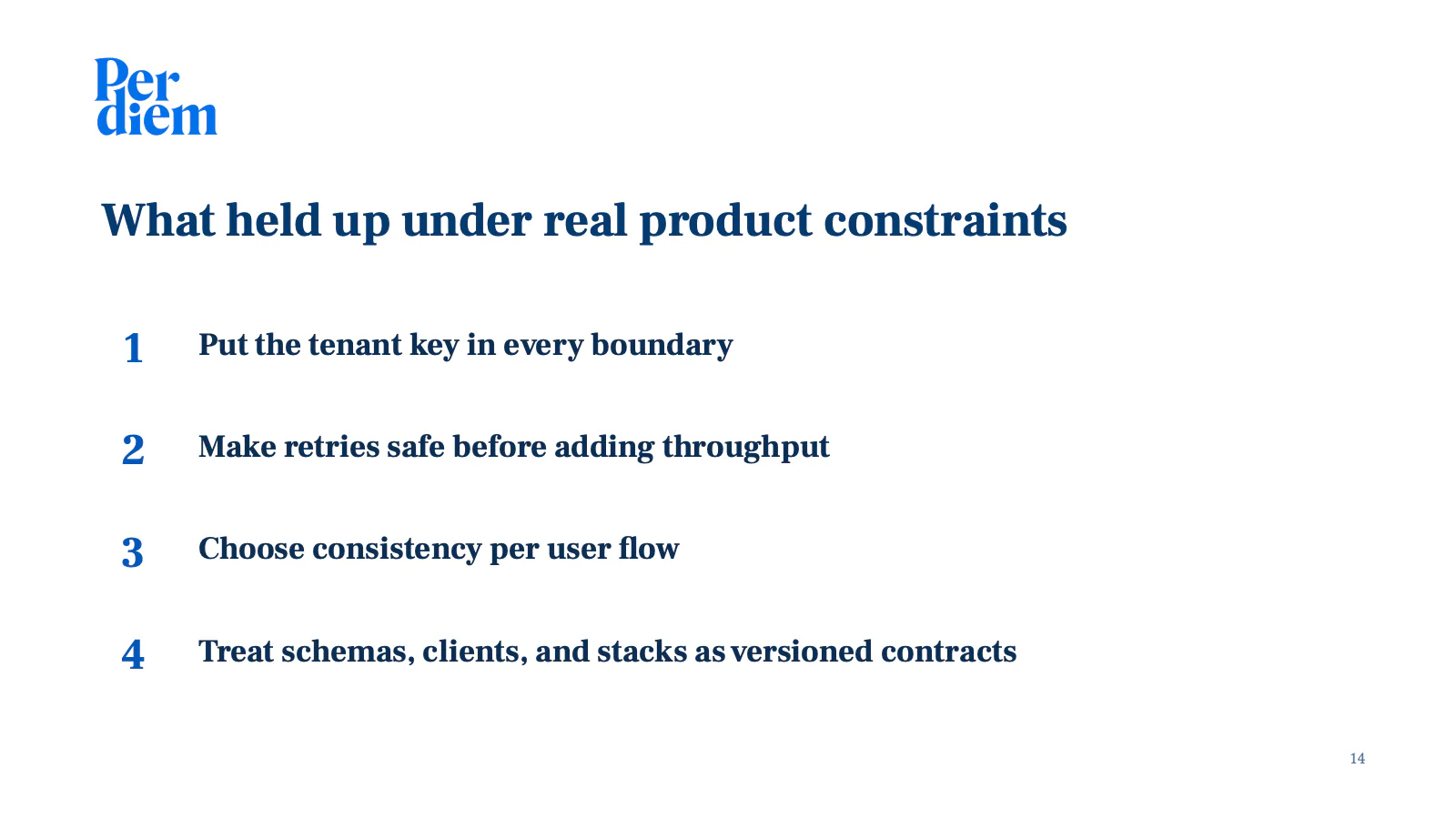 Per diem

What held up under real product constraints

1 Put the tenant key in every boundary

2 Make retries safe before adding throughput

3 Choose consistency per user flow

4 Treat schemas, clients, and stacks as versioned contracts

14